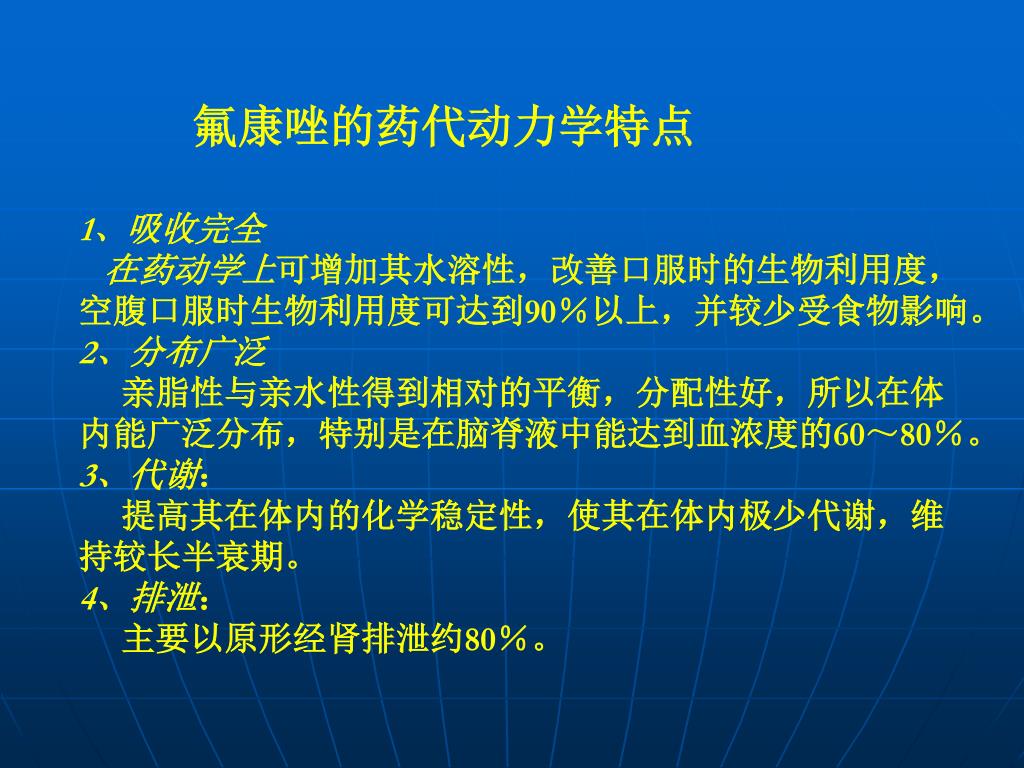 氟康唑的药代动力学特点

1、吸收完全

在药动学上可增加其水溶性，改善口服时的生物利用度，空腹口服时生物利用度可达到90％以上，并较少受食物影响。

2、分布广泛

亲脂性与亲水性得到相对的平衡，分配性好，所以在体内能广泛分布，特别是在脑脊液中能达到血浓度的60～80％。

3、代谢:

提高其在体内的化学稳定性，使其在体内极少代谢，维持较长半衰期。

4、排泄:

主要以原形经肾排泄约80％。